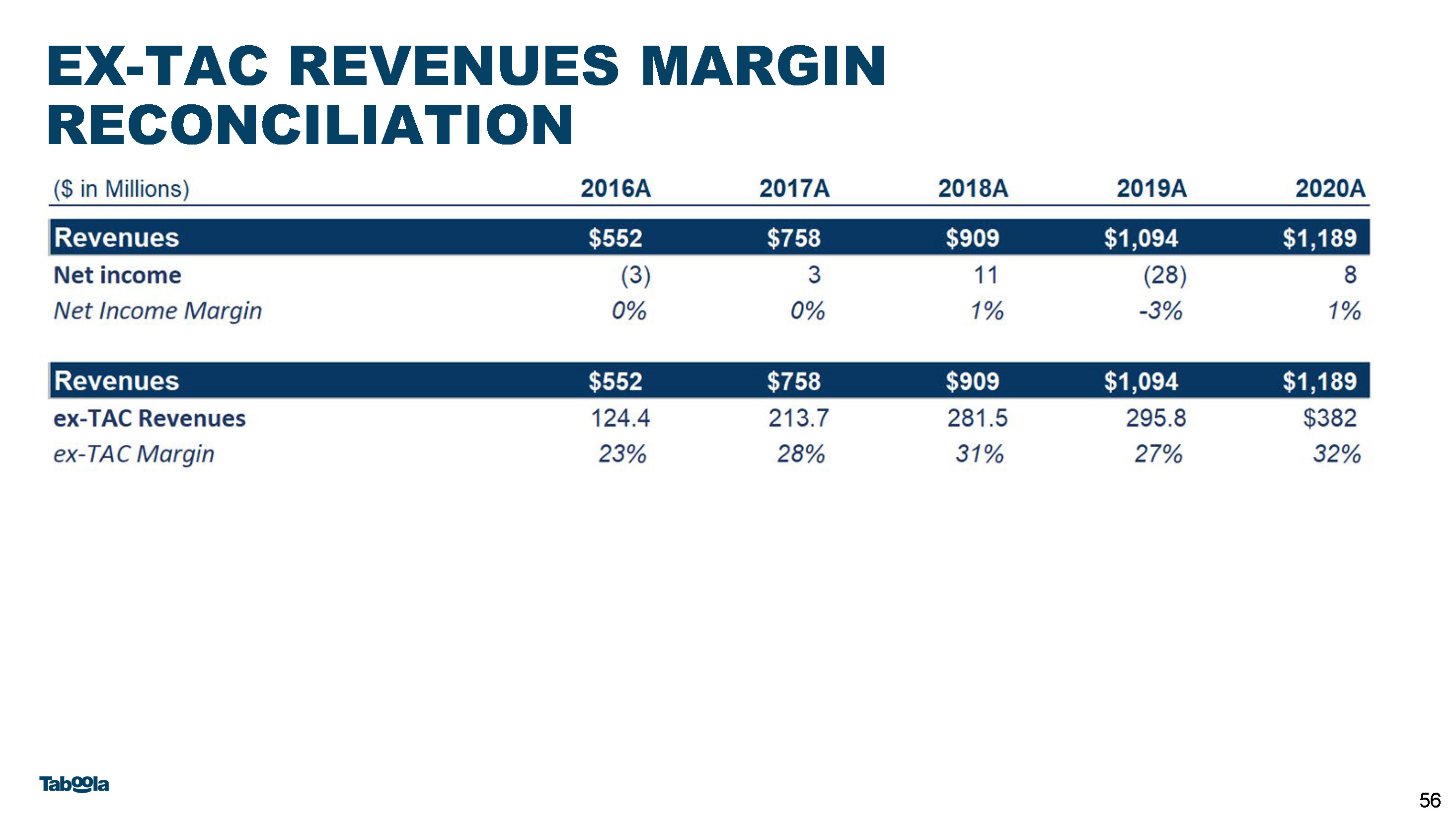 EX-TAC REVENUES MARGIN RECONCILIATION

| ($ in Millions) | 2016A | 2017A | 2018A | 2019A | 2020A |
|---|---|---|---|---|---|
| Revenues | $552 | $758 | $909 | $1,094 | $1,189 |
| Net income | (3) | 3 | 11 | (28) | 8 |
| Net Income Margin | 0% | 0% | 1% | -3% | 1% |
| Revenues | $552 | $758 | $909 | $1,094 | $1,189 |
| ex-TAC Revenues | 124.4 | 213.7 | 281.5 | 295.8 | $382 |
| ex-TAC Margin | 23% | 28% | 31% | 27% | 32% |

Taboola

56